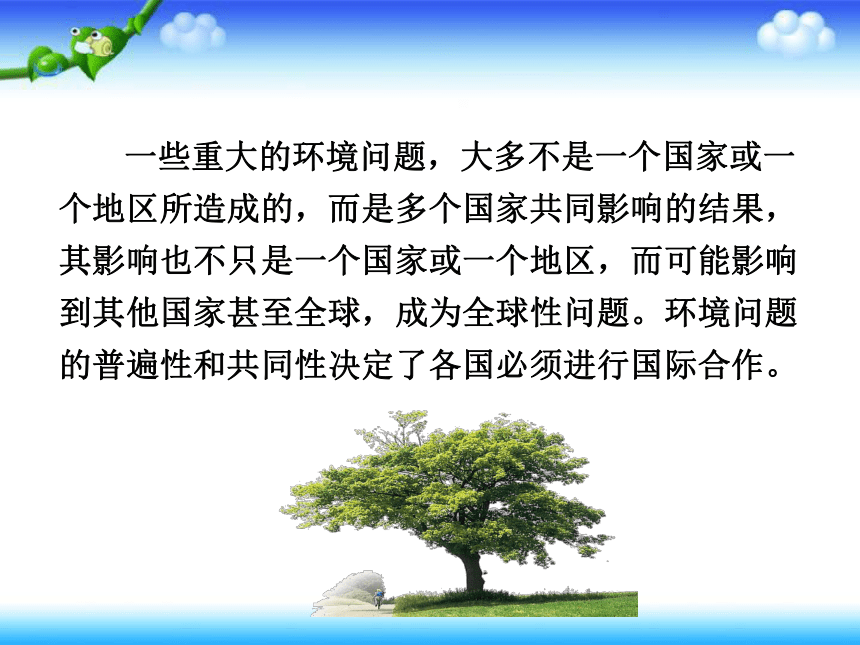 一些重大的环境问题，大多不是一个国家或一个地区所造成的，而是多个国家共同影响的结果，其影响也不只是一个国家或一个地区，而可能影响到其他国家甚至全球，成为全球性问题。环境问题的普遍性和共同性决定了各国必须进行国际合作。